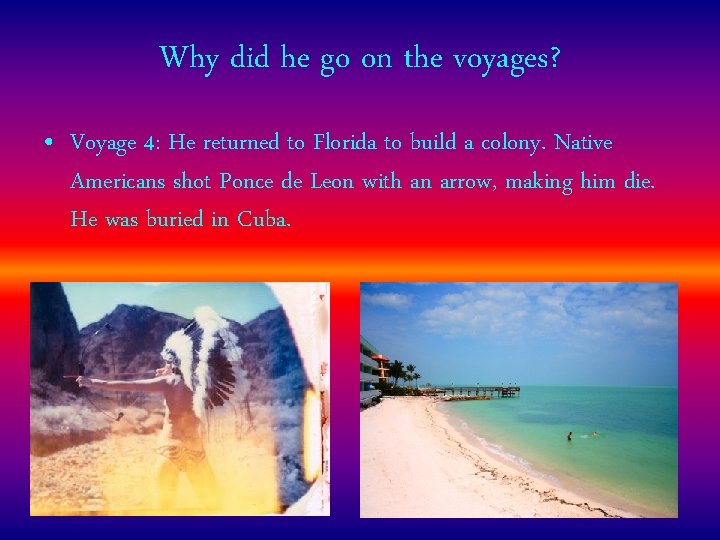 Why did he go on the voyages?

• Voyage 4: He returned to Florida to build a colony. Native Americans shot Ponce de Leon with an arrow, making him die. He was buried in Cuba.